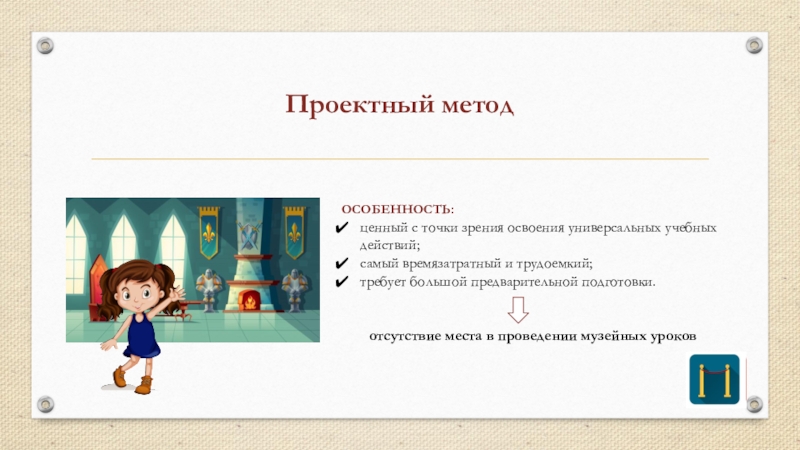 Проектный метод

ОСОБЕННОСТЬ:
✔ ценный с точки зрения освоения универсальных учебных действий;
✔ самый времязатратный и трудоемкий;
✔ требует большой предварительной подготовки.

отсутствие места в проведении музейных уроков